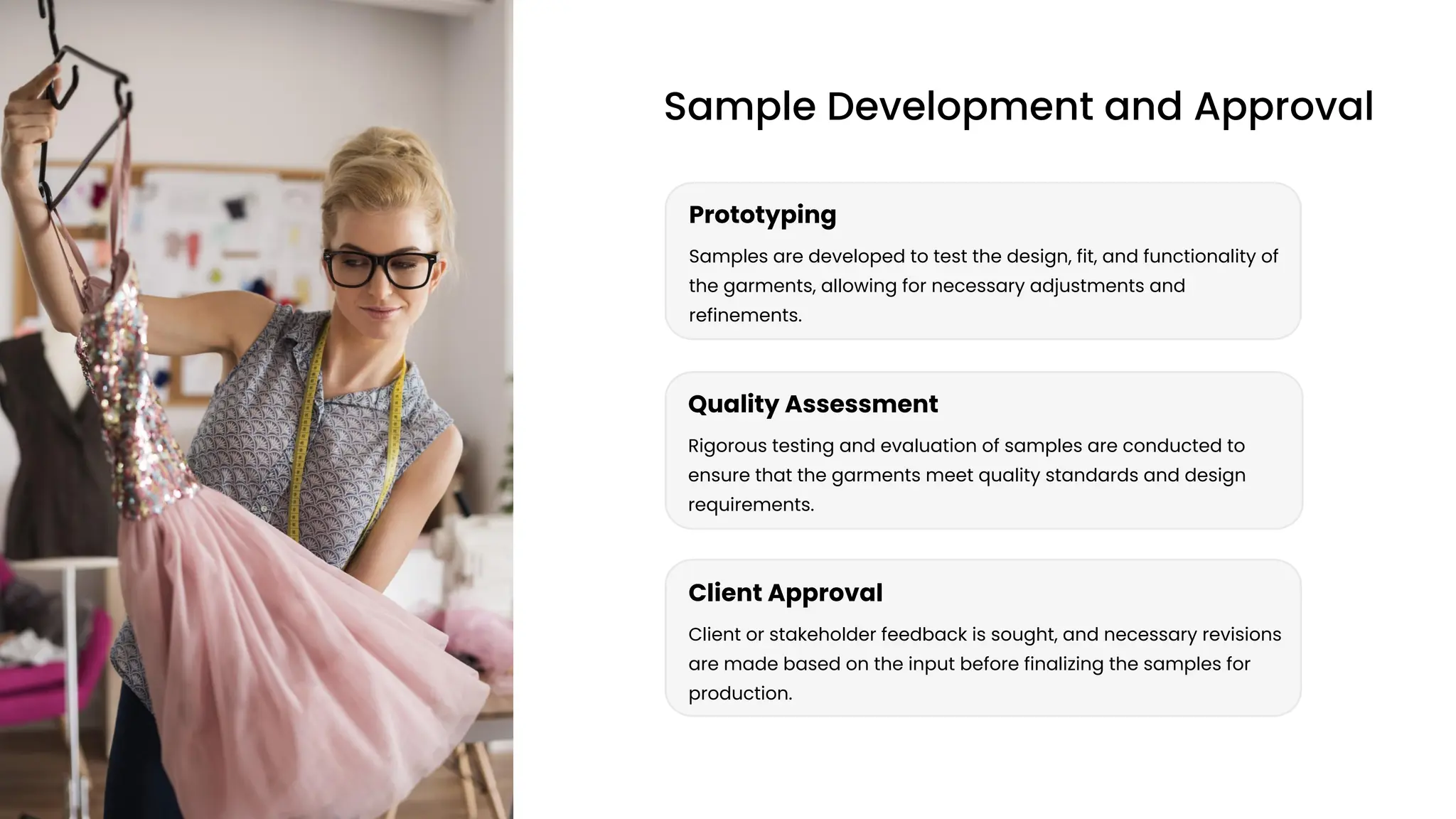 Sample Development and Approval

Prototyping

Samples are developed to test the design, fit, and functionality of the garments, allowing for necessary adjustments and refinements.

Quality Assessment

Rigorous testing and evaluation of samples are conducted to ensure that the garments meet quality standards and design requirements.

Client Approval

Client or stakeholder feedback is sought, and necessary revisions are made based on the input before finalizing the samples for production.